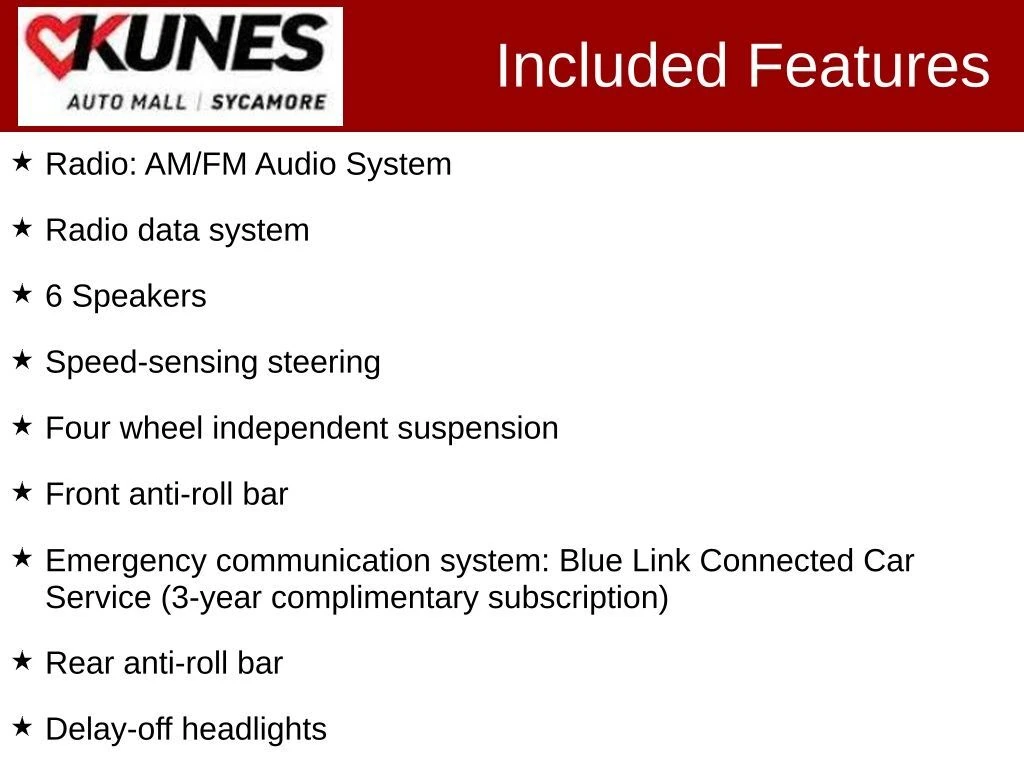 KUNES
AUTO MALL | SYCAMORE

Included Features

★ Radio: AM/FM Audio System

★ Radio data system

★ 6 Speakers

★ Speed-sensing steering

★ Four wheel independent suspension

★ Front anti-roll bar

★ Emergency communication system: Blue Link Connected Car Service (3-year complimentary subscription)

★ Rear anti-roll bar

★ Delay-off headlights